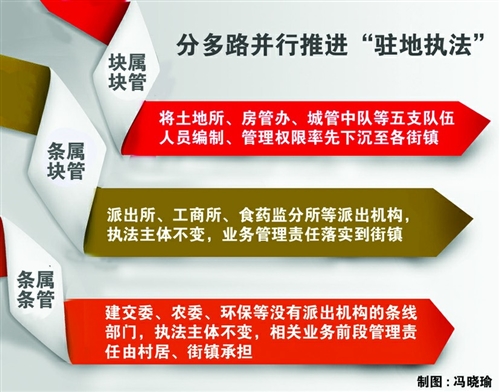 分多路并行推进“驻地执法”

块属块管

将土地所、房管办、城管中队等五支队伍人员编制、管理权限率先下沉至各街镇

条属块管

派出所、工商所、食药监分所等派出机构，执法主体不变，业务管理责任落实到街镇

条属条管

建交委、农委、环保等没有派出机构的条线部门，执法主体不变，相关业务前段管理责任由村居、街镇承担

制图：冯晓瑜